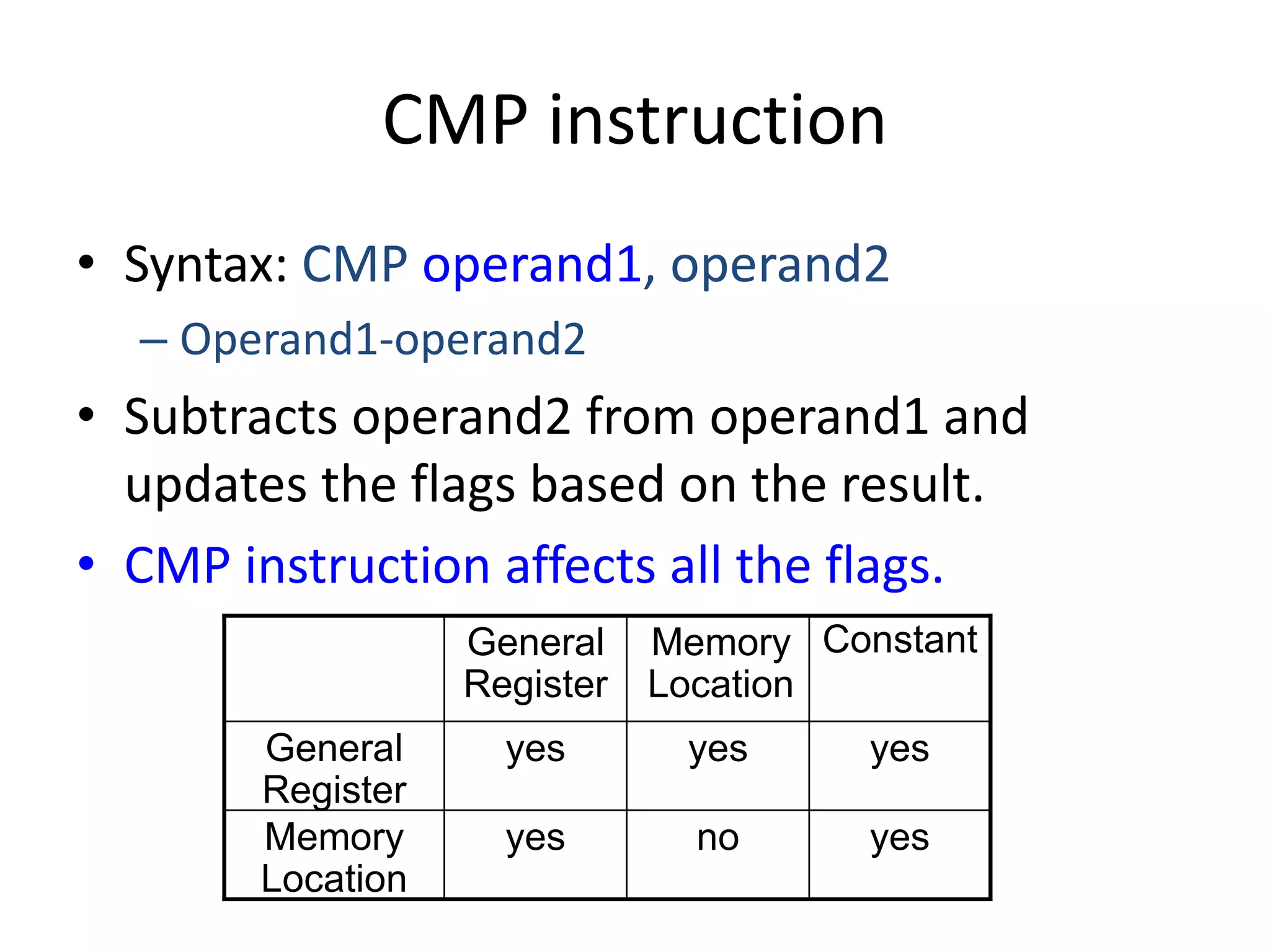 CMP instruction

• Syntax: CMP operand1, operand2
– Operand1-operand2

• Subtracts operand2 from operand1 and updates the flags based on the result.

• CMP instruction affects all the flags.

| | General Register | Memory Location | Constant |
|---|---|---|---|
| General Register | yes | yes | yes |
| Memory Location | yes | no | yes |